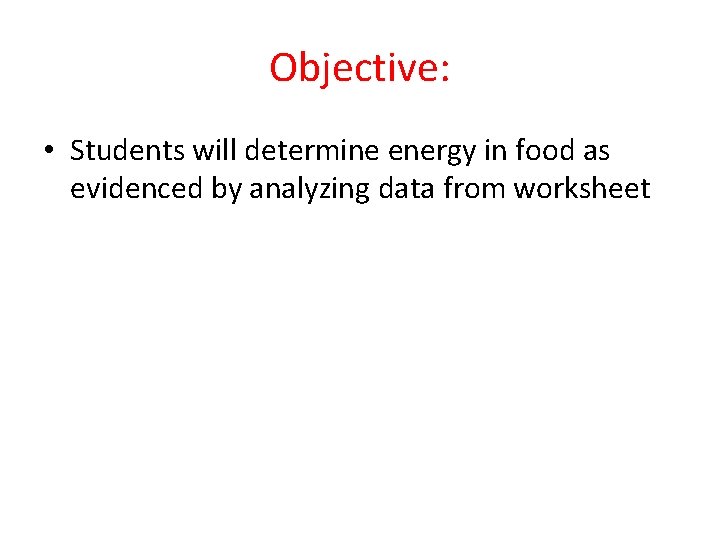 Objective:

• Students will determine energy in food as evidenced by analyzing data from worksheet